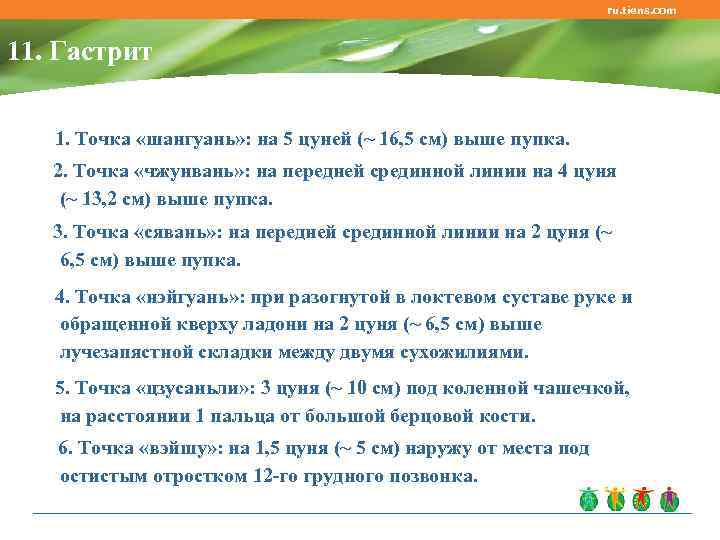 ru.tiens.com

11. Гастрит

1. Точка «шангуань»: на 5 цуней (~ 16,5 см) выше пупка.

2. Точка «чжунвань»: на передней срединной линии на 4 цуня (~ 13,2 см) выше пупка.

3. Точка «сявань»: на передней срединной линии на 2 цуня (~ 6,5 см) выше пупка.

4. Точка «нэйгуань»: при разогнутой в локтевом суставе руке и обращенной кверху ладони на 2 цуня (~ 6,5 см) выше лучезапястной складки между двумя сухожилиями.

5. Точка «цзусаньли»: 3 цуня (~ 10 см) под коленной чашечкой, на расстоянии 1 пальца от большой берцовой кости.

6. Точка «вэйшу»: на 1,5 цуня (~ 5 см) наружу от места под остистым отростком 12-го грудного позвонка.